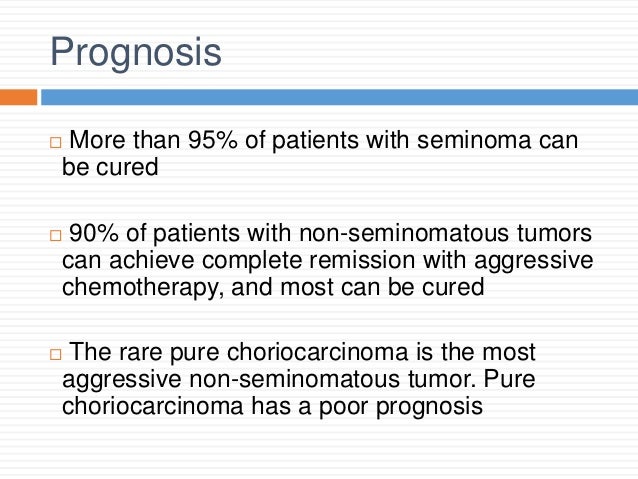 Prognosis

□ More than 95% of patients with seminoma can be cured

□ 90% of patients with non-seminomatous tumors can achieve complete remission with aggressive chemotherapy, and most can be cured

□ The rare pure choriocarcinoma is the most aggressive non-seminomatous tumor. Pure choriocarcinoma has a poor prognosis